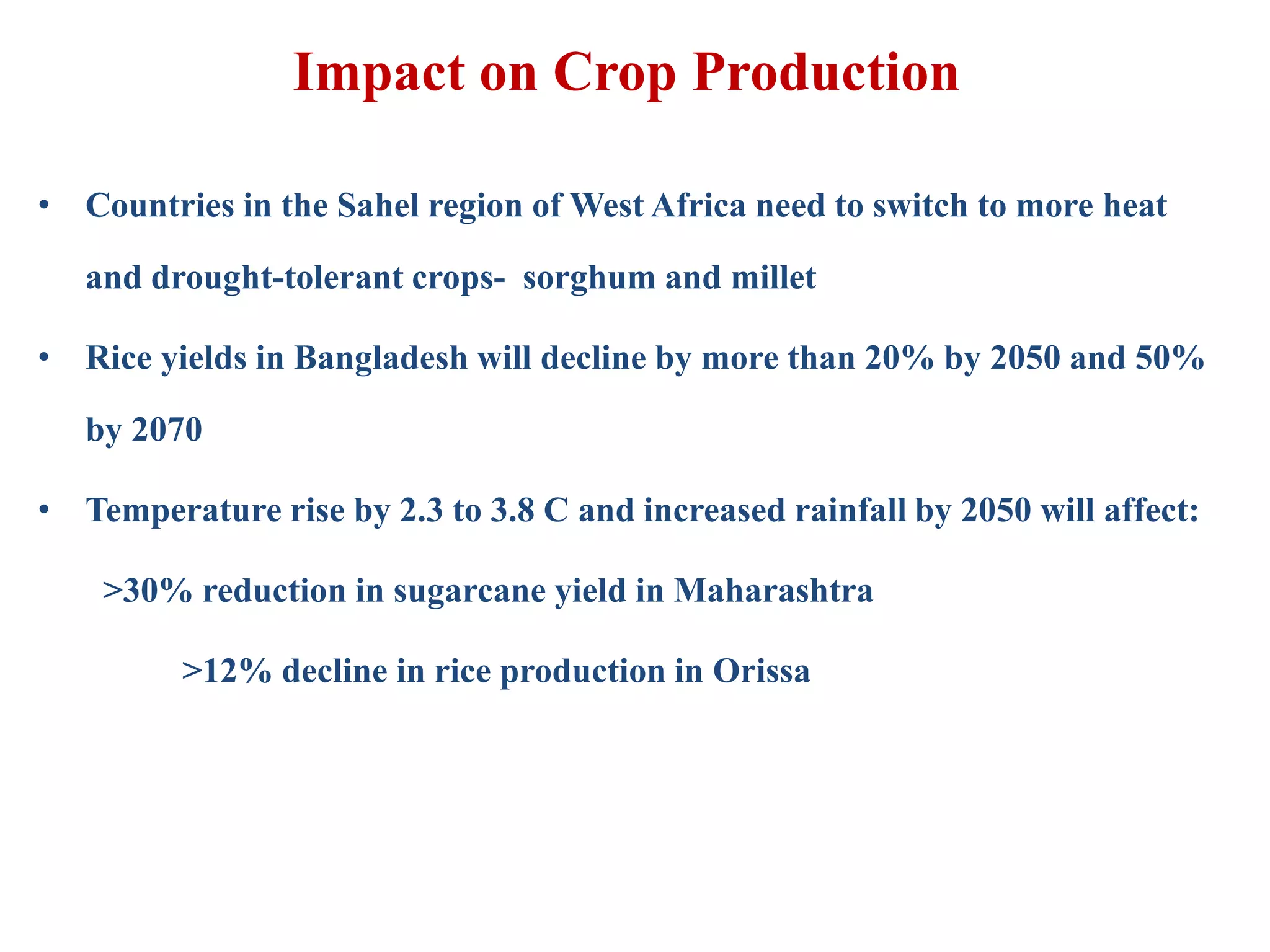 Impact on Crop Production

• Countries in the Sahel region of West Africa need to switch to more heat and drought-tolerant crops- sorghum and millet

• Rice yields in Bangladesh will decline by more than 20% by 2050 and 50% by 2070

• Temperature rise by 2.3 to 3.8 C and increased rainfall by 2050 will affect:

>30% reduction in sugarcane yield in Maharashtra

>12% decline in rice production in Orissa